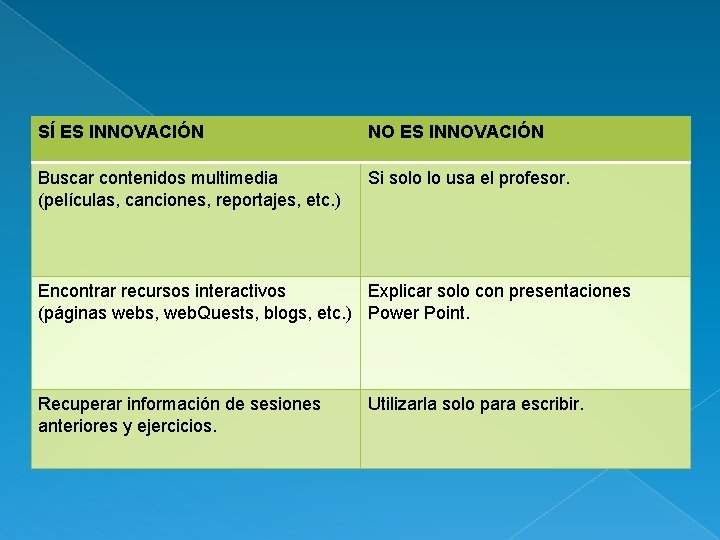 | SÍ ES INNOVACIÓN | NO ES INNOVACIÓN |
|---|---|
| Buscar contenidos multimedia (películas, canciones, reportajes, etc.) | Si solo lo usa el profesor. |
| Encontrar recursos interactivos (páginas webs, webQuests, blogs, etc.) | Explicar solo con presentaciones Power Point. |
| Recuperar información de sesiones anteriores y ejercicios. | Utilizarla solo para escribir. |